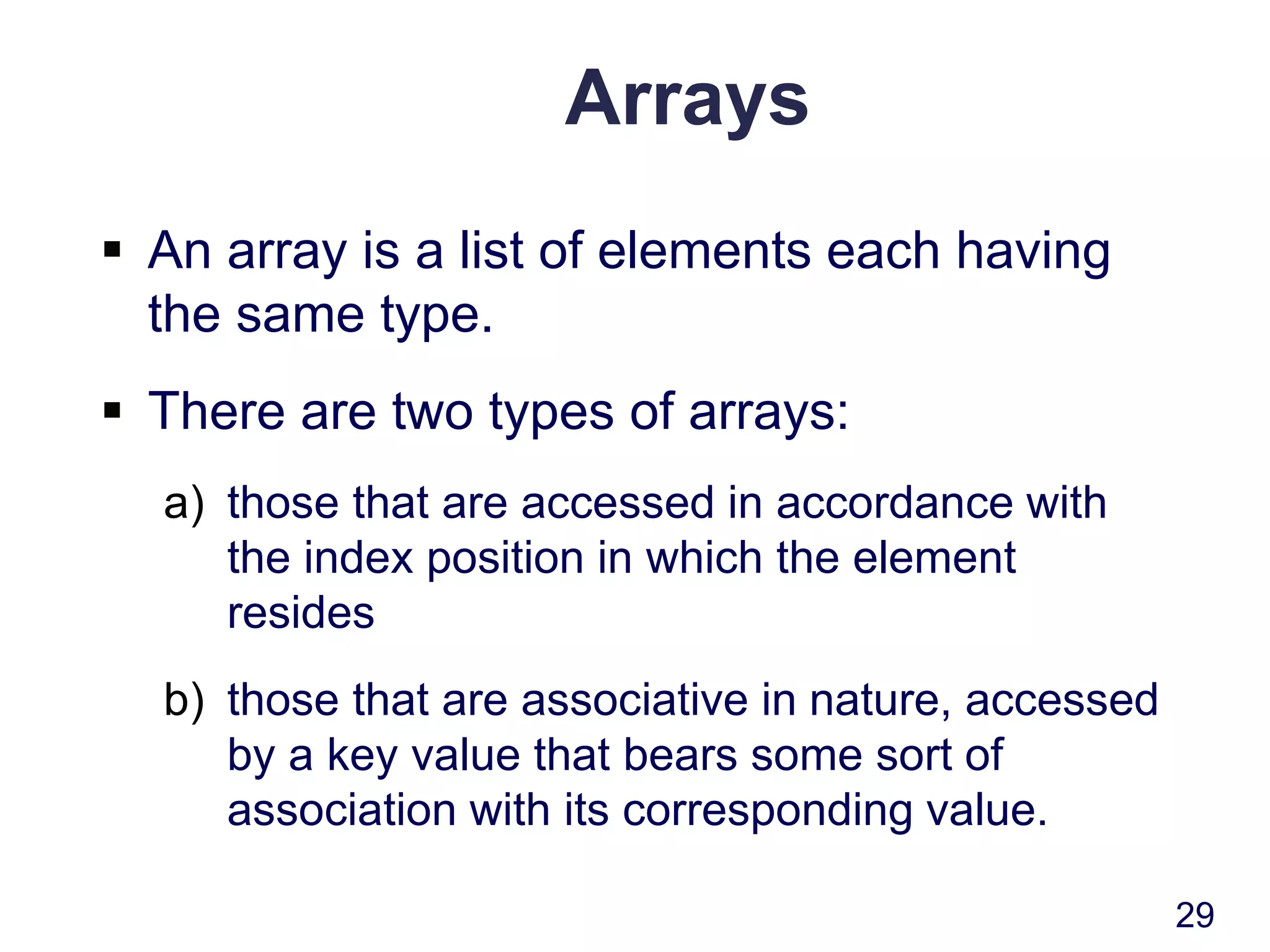 Arrays

▪ An array is a list of elements each having the same type.

▪ There are two types of arrays:

a) those that are accessed in accordance with the index position in which the element resides

b) those that are associative in nature, accessed by a key value that bears some sort of association with its corresponding value.

29